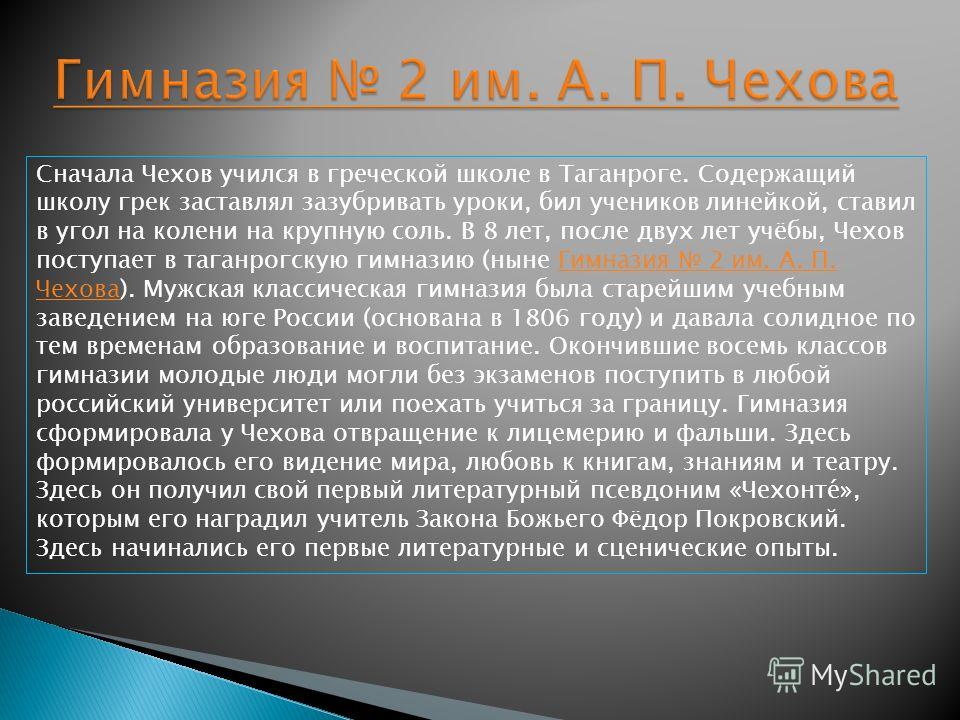 Гимназия № 2 им. А. П. Чехова

Сначала Чехов учился в греческой школе в Таганроге. Содержащий школу грек заставлял зазубривать уроки, бил учеников линейкой, ставил в угол на колени на крупную соль. В 8 лет, после двух лет учёбы, Чехов поступает в таганрогскую гимназию (ныне Гимназия № 2 им. А. П. Чехова). Мужская классическая гимназия была старейшим учебным заведением на юге России (основана в 1806 году) и давала солидное по тем временам образование и воспитание. Окончившие восемь классов гимназии молодые люди могли без экзаменов поступить в любой российский университет или поехать учиться за границу. Гимназия сформировала у Чехова отвращение к лицемерию и фальши. Здесь формировалось его видение мира, любовь к книгам, знаниям и театру. Здесь он получил свой первый литературный псевдоним «Чехонте́», которым его наградил учитель Закона Божьего Фёдор Покровский. Здесь начинались его первые литературные и сценические опыты.

MyShared